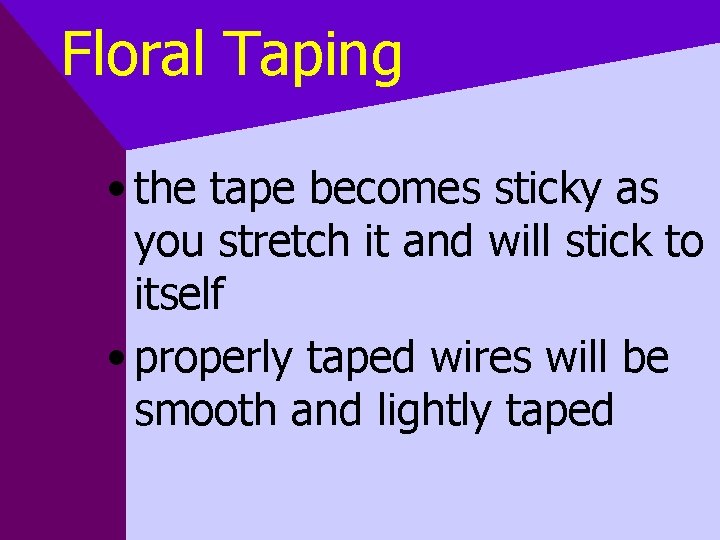 Floral Taping

• the tape becomes sticky as you stretch it and will stick to itself
• properly taped wires will be smooth and lightly taped